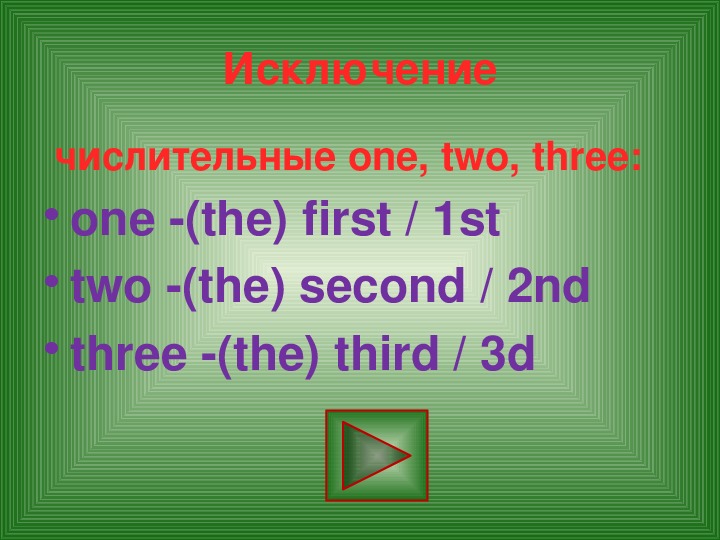 Исключение

числительные one, two, three:

• one -(the) first / 1st
• two -(the) second / 2nd
• three -(the) third / 3d